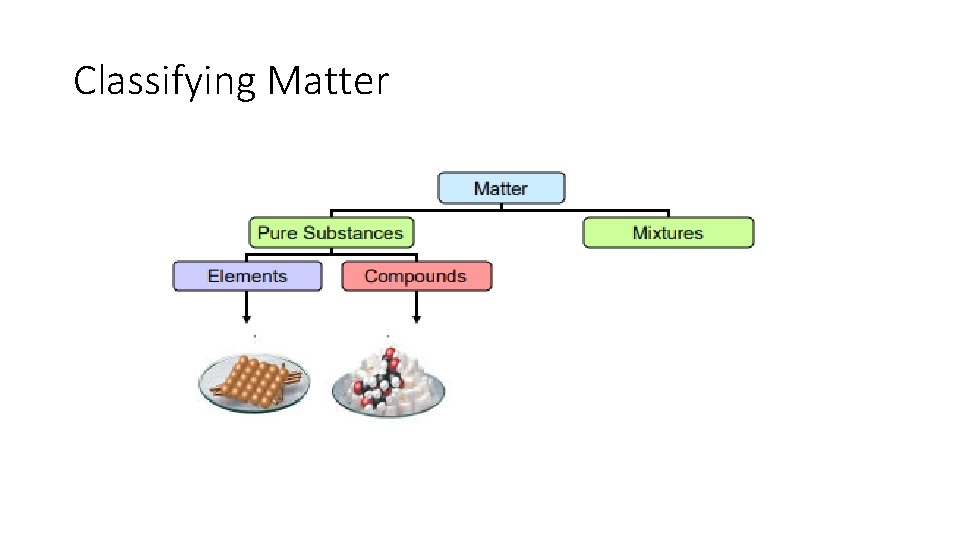 Classifying Matter

Matter

Pure Substances

Mixtures

Elements

Compounds